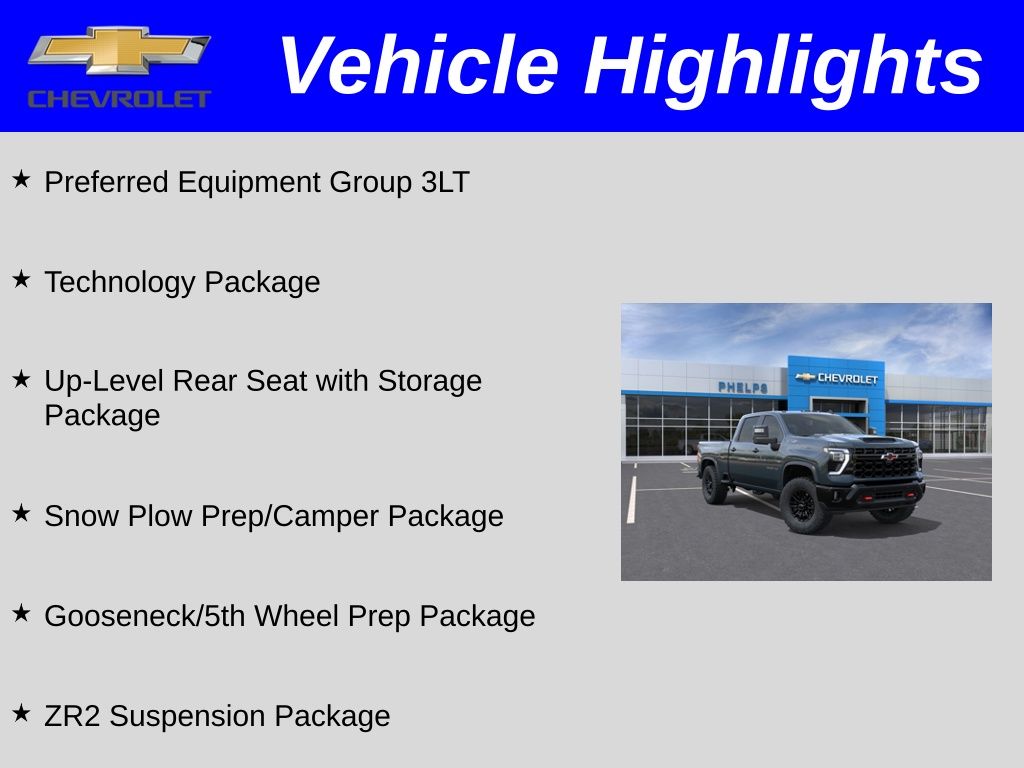 CHEVROLET

Vehicle Highlights

★ Preferred Equipment Group 3LT

★ Technology Package

★ Up-Level Rear Seat with Storage Package

★ Snow Plow Prep/Camper Package

★ Gooseneck/5th Wheel Prep Package

★ ZR2 Suspension Package

PHELPS CHEVROLET